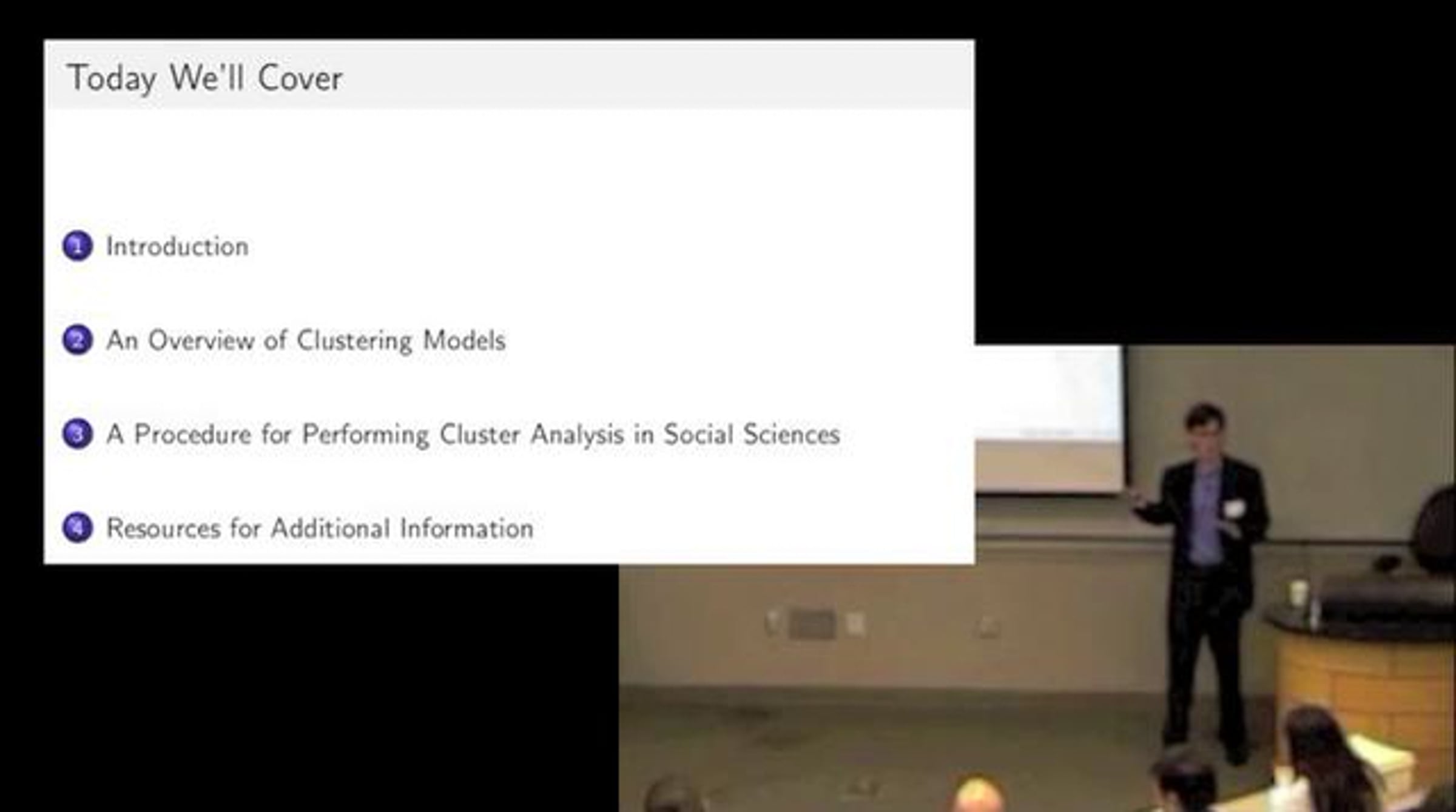 Today We'll Cover

1 Introduction

2 An Overview of Clustering Models

3 A Procedure for Performing Cluster Analysis in Social Sciences

4 Resources for Additional Information